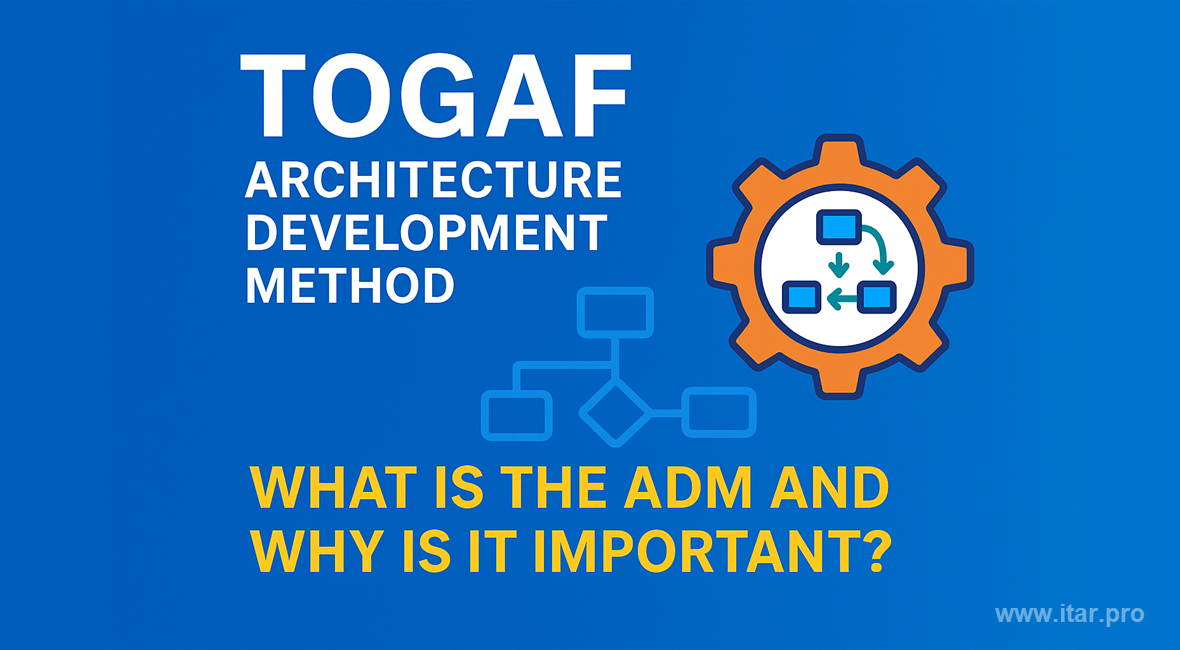 TOGAF
ARCHITECTURE DEVELOPMENT METHOD

WHAT IS THE ADM AND WHY IS IT IMPORTANT?

www.itar.pro